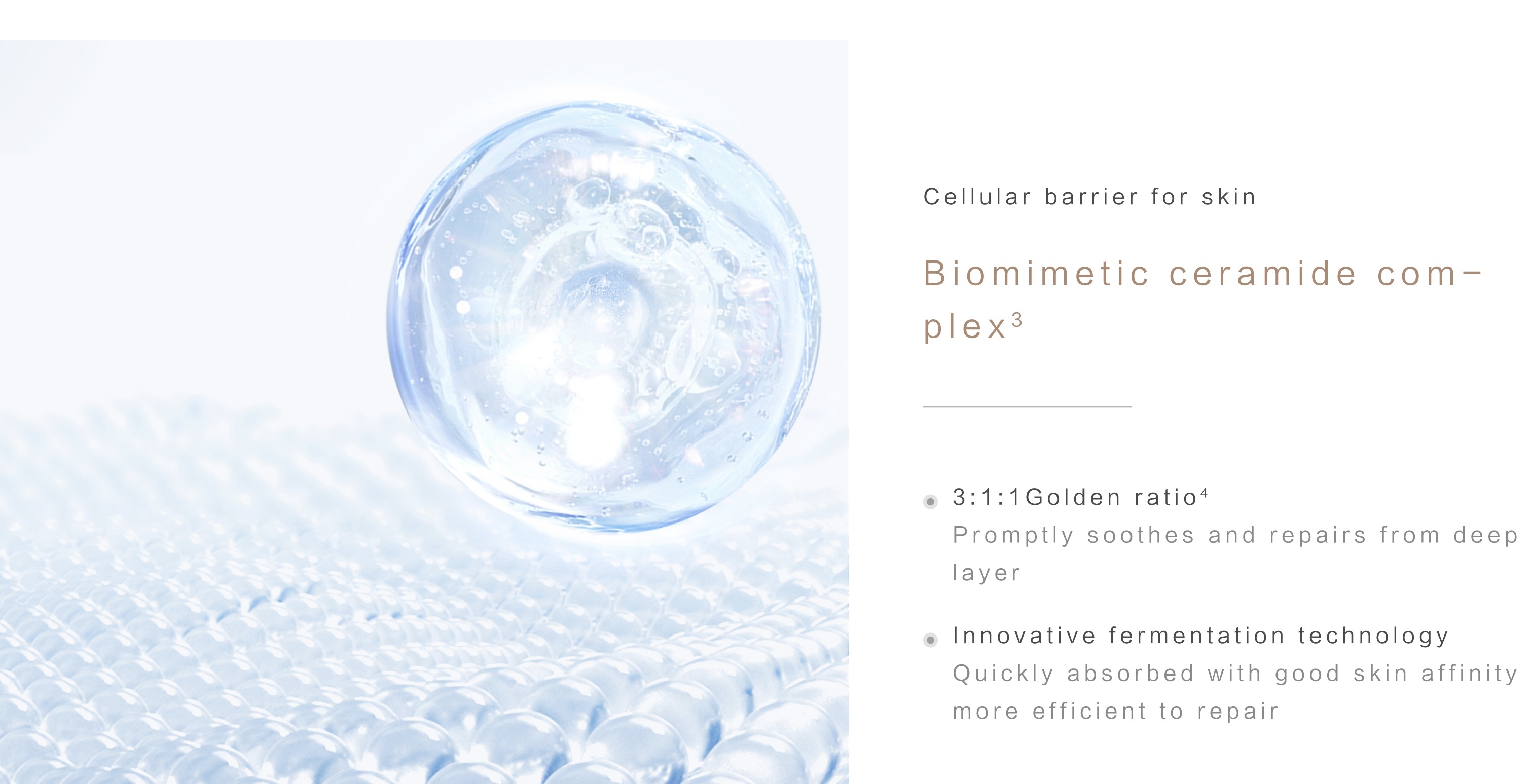 Cellular barrier for skin

Biomimetic ceramide complex$^3$

3:1:1Golden ratio$^4$
Promptly soothes and repairs from deep layer

Innovative fermentation technology
Quickly absorbed with good skin affinity more efficient to repair